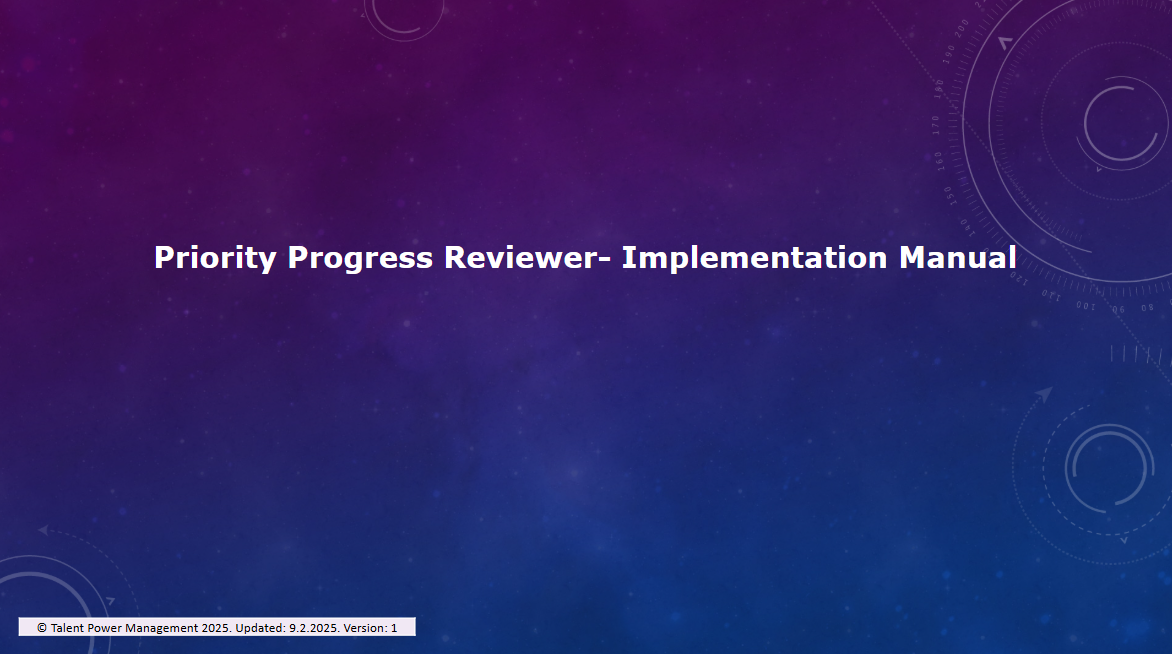 Priority Progress Reviewer- Implementation Manual

© Talent Power Management 2025. Updated: 9.2.2025. Version: 1